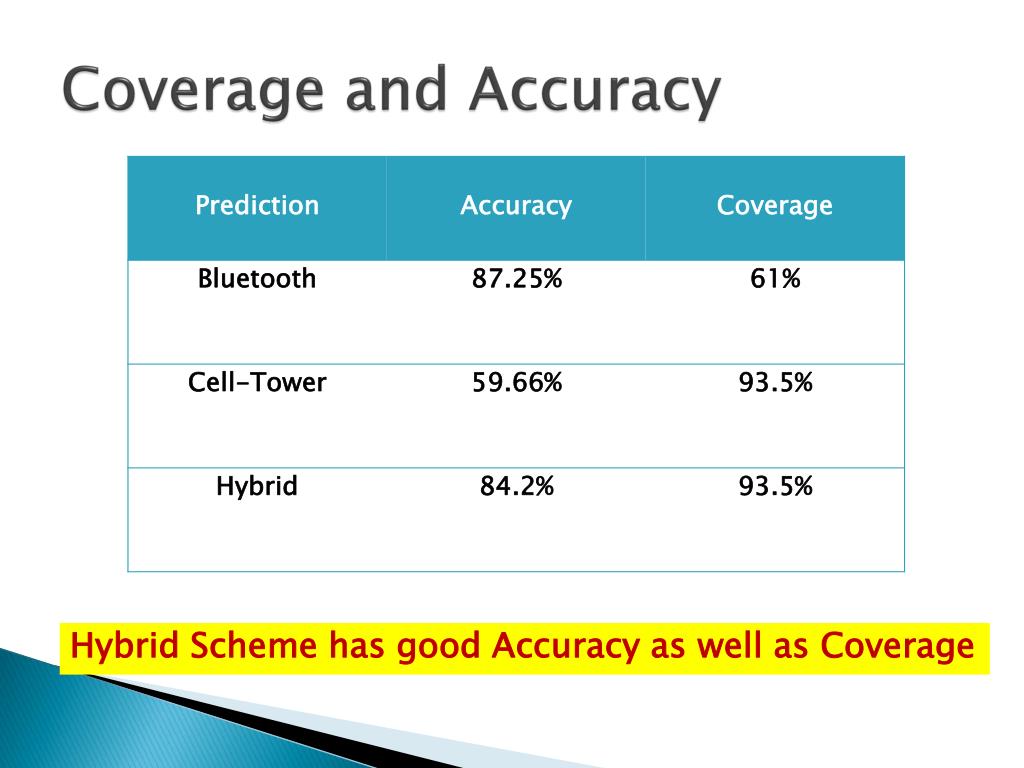 Coverage and Accuracy

| Prediction | Accuracy | Coverage |
|---|---|---|
| Bluetooth | 87.25% | 61% |
| Cell-Tower | 59.66% | 93.5% |
| Hybrid | 84.2% | 93.5% |

Hybrid Scheme has good Accuracy as well as Coverage